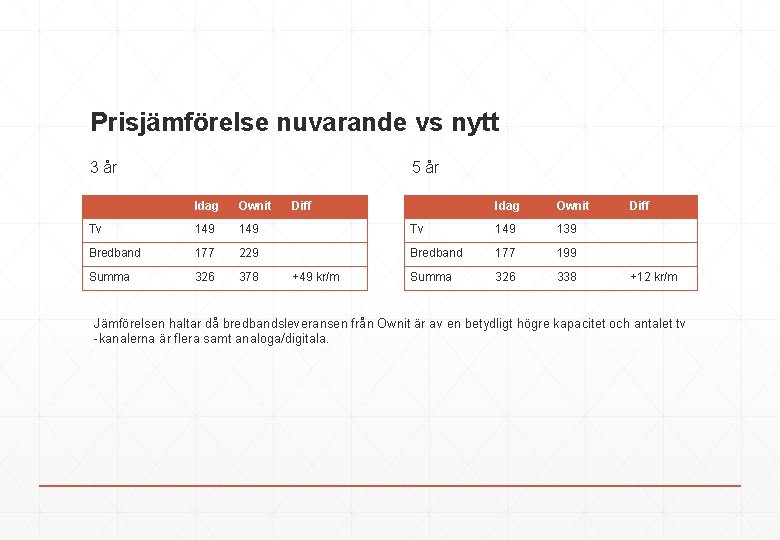 Prisjämförelse nuvarande vs nytt

3 år

| | Idag | Ownit | Diff |
|---|---|---|---|
| Tv | 149 | 149 | |
| Bredband | 177 | 229 | |
| Summa | 326 | 378 | +49 kr/m |

5 år

| | Idag | Ownit | Diff |
|---|---|---|---|
| Tv | 149 | 139 | |
| Bredband | 177 | 199 | |
| Summa | 326 | 338 | +12 kr/m |

Jämförelsen haltar då bredbandsleveransen från Ownit är av en betydligt högre kapacitet och antalet tv -kanalerna är flera samt analoga/digitala.